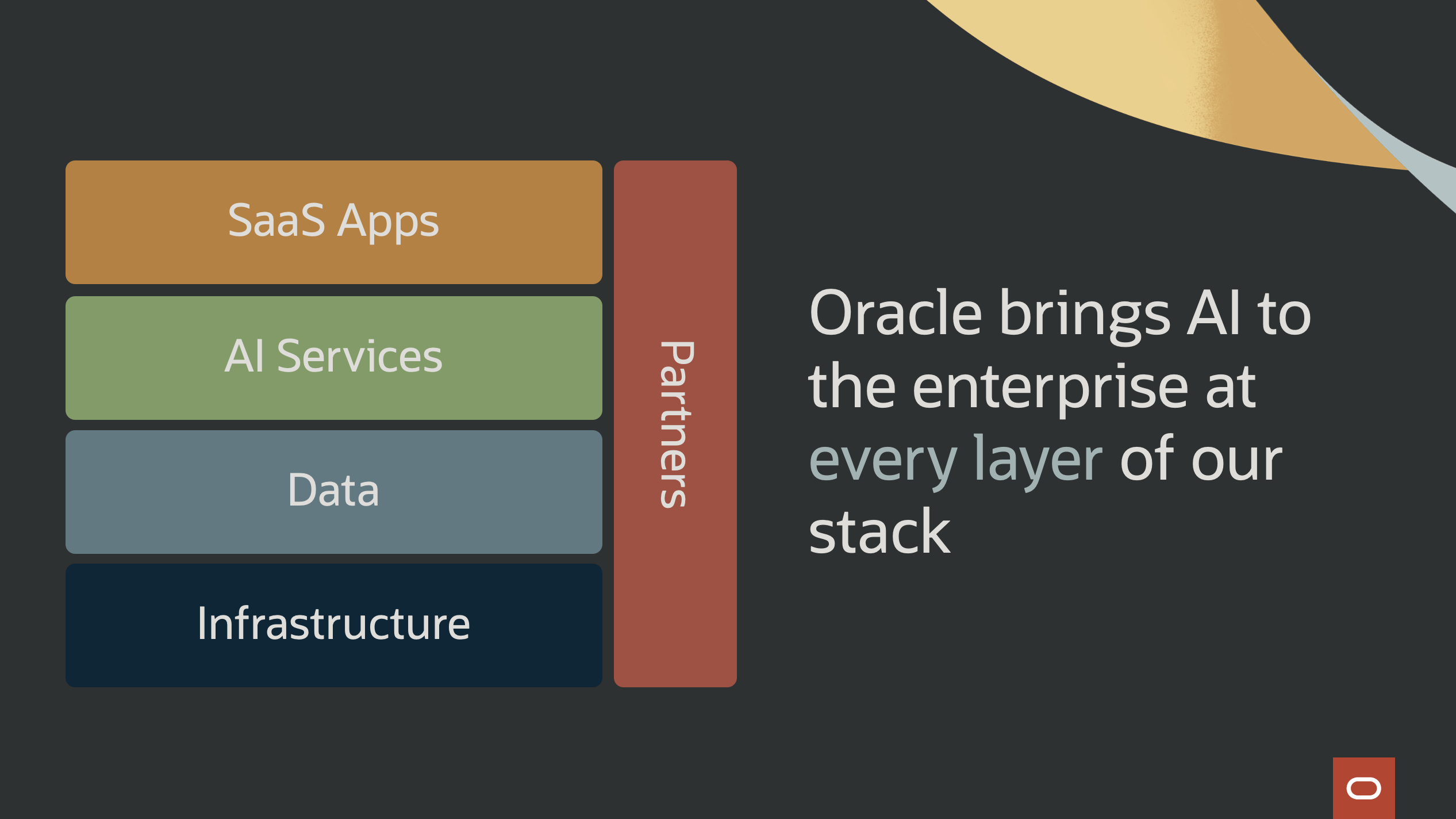 SaaS Apps

AI Services

Data

Infrastructure

Partners

Oracle brings AI to the enterprise at every layer of our stack